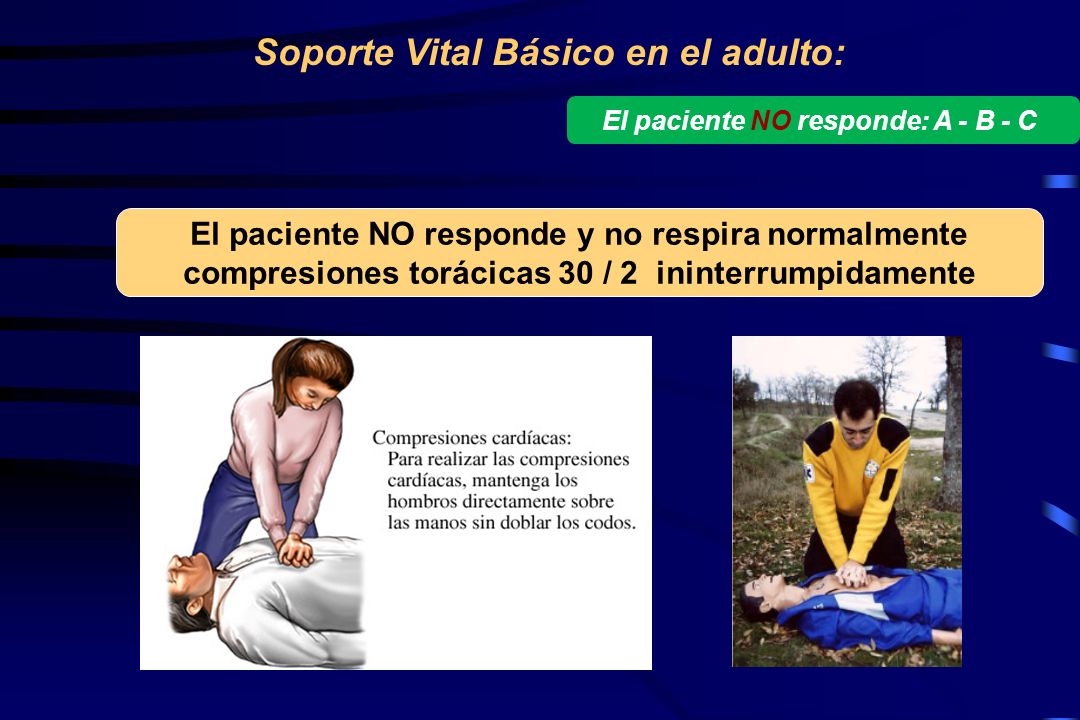 Soporte Vital Básico en el adulto:

El paciente NO responde: A - B - C

El paciente NO responde y no respira normalmente compresiones torácicas 30 / 2 ininterrumpidamente

Compresiones cardíacas:
Para realizar las compresiones cardíacas, mantenga los hombros directamente sobre las manos sin doblar los codos.